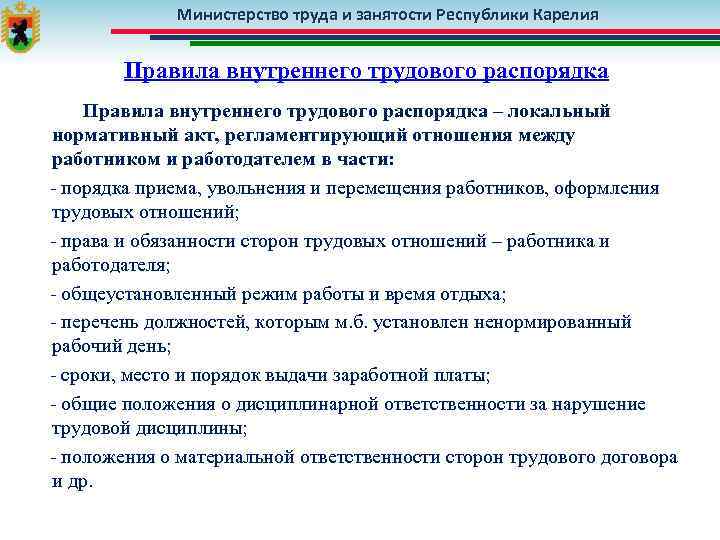 Министерство труда и занятости Республики Карелия

Правила внутреннего трудового распорядка

Правила внутреннего трудового распорядка – локальный нормативный акт, регламентирующий отношения между работником и работодателем в части:

- порядка приема, увольнения и перемещения работников, оформления трудовых отношений;

- права и обязанности сторон трудовых отношений – работника и работодателя;

- общеустановленный режим работы и время отдыха;

- перечень должностей, которым м.б. установлен ненормированный рабочий день;

- сроки, место и порядок выдачи заработной платы;

- общие положения о дисциплинарной ответственности за нарушение трудовой дисциплины;

- положения о материальной ответственности сторон трудового договора и др.